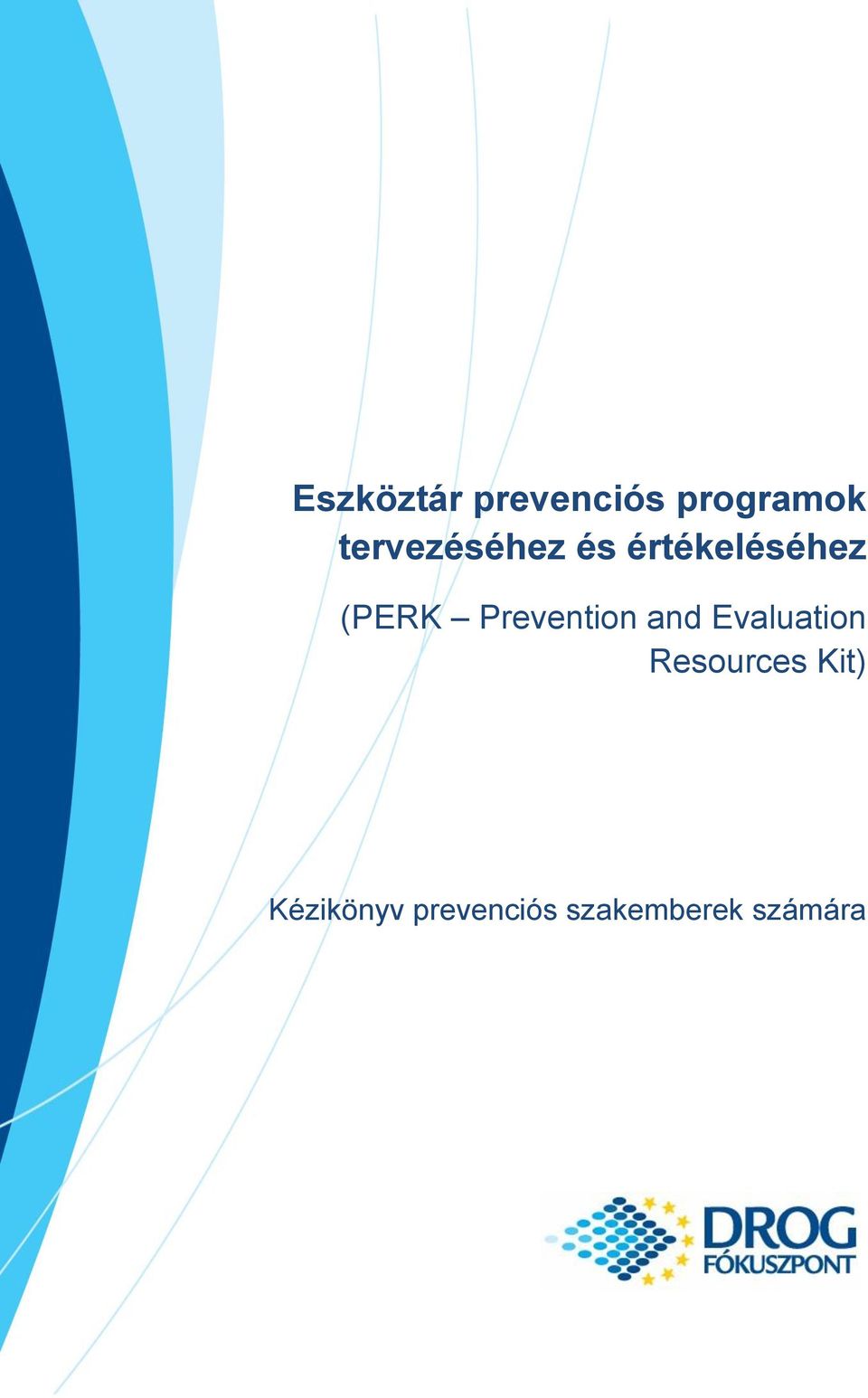 Eszköztár prevenciós programok tervezéséhez és értékeléséhez

(PERK – Prevention and Evaluation Resources Kit)

Kézikönyv prevenciós szakemberek számára

DROG FÓKUSZPONT